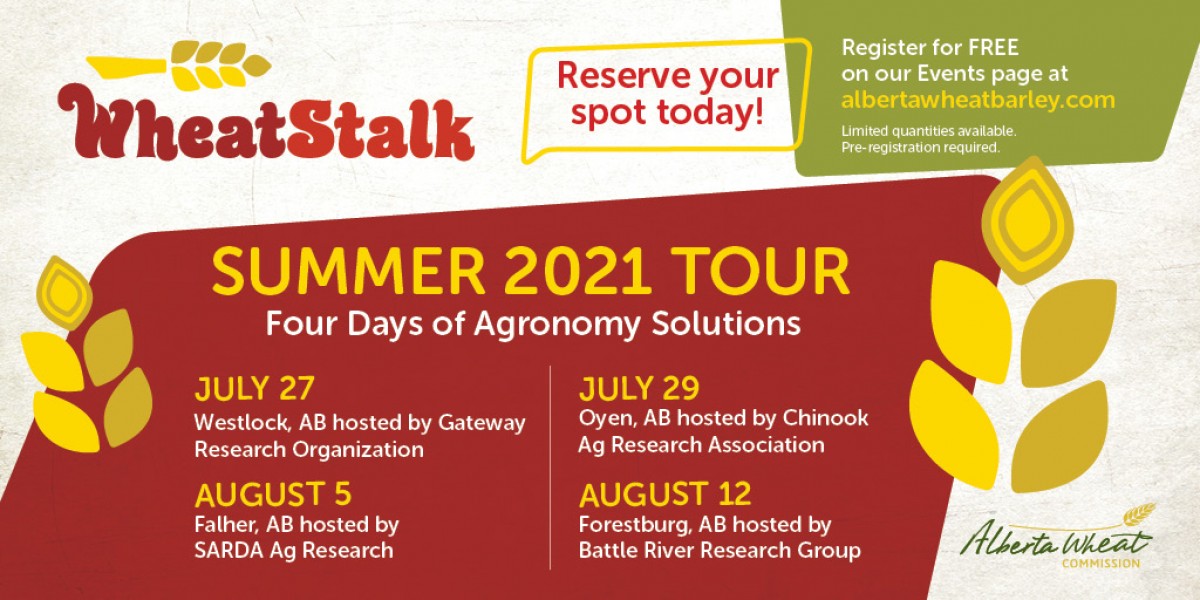 WheatStalk

Reserve your spot today!

Register for FREE on our Events page at albertawheatbarley.com

Limited quantities available. Pre-registration required.

SUMMER 2021 TOUR

Four Days of Agronomy Solutions

JULY 27
Westlock, AB hosted by Gateway Research Organization

AUGUST 5
Falher, AB hosted by SARDA Ag Research

JULY 29
Oyen, AB hosted by Chinook Ag Research Association

AUGUST 12
Forestburg, AB hosted by Battle River Research Group

Alberta Wheat COMMISSION